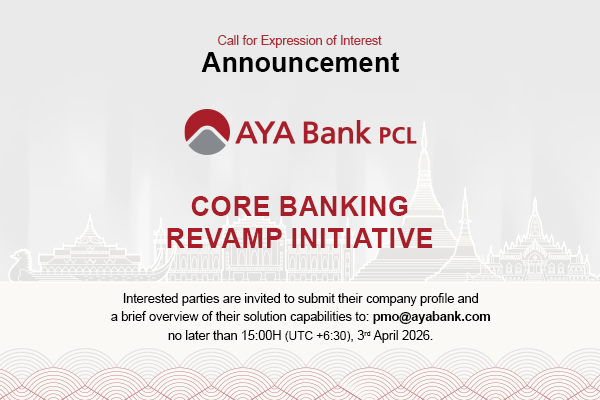 Call for Expression of Interest
Announcement

AYA Bank PCL

CORE BANKING
REVAMP INITIATIVE

Interested parties are invited to submit their company profile and a brief overview of their solution capabilities to: pmo@ayabank.com no later than 15:00H (UTC +6:30), 3rd April 2026.